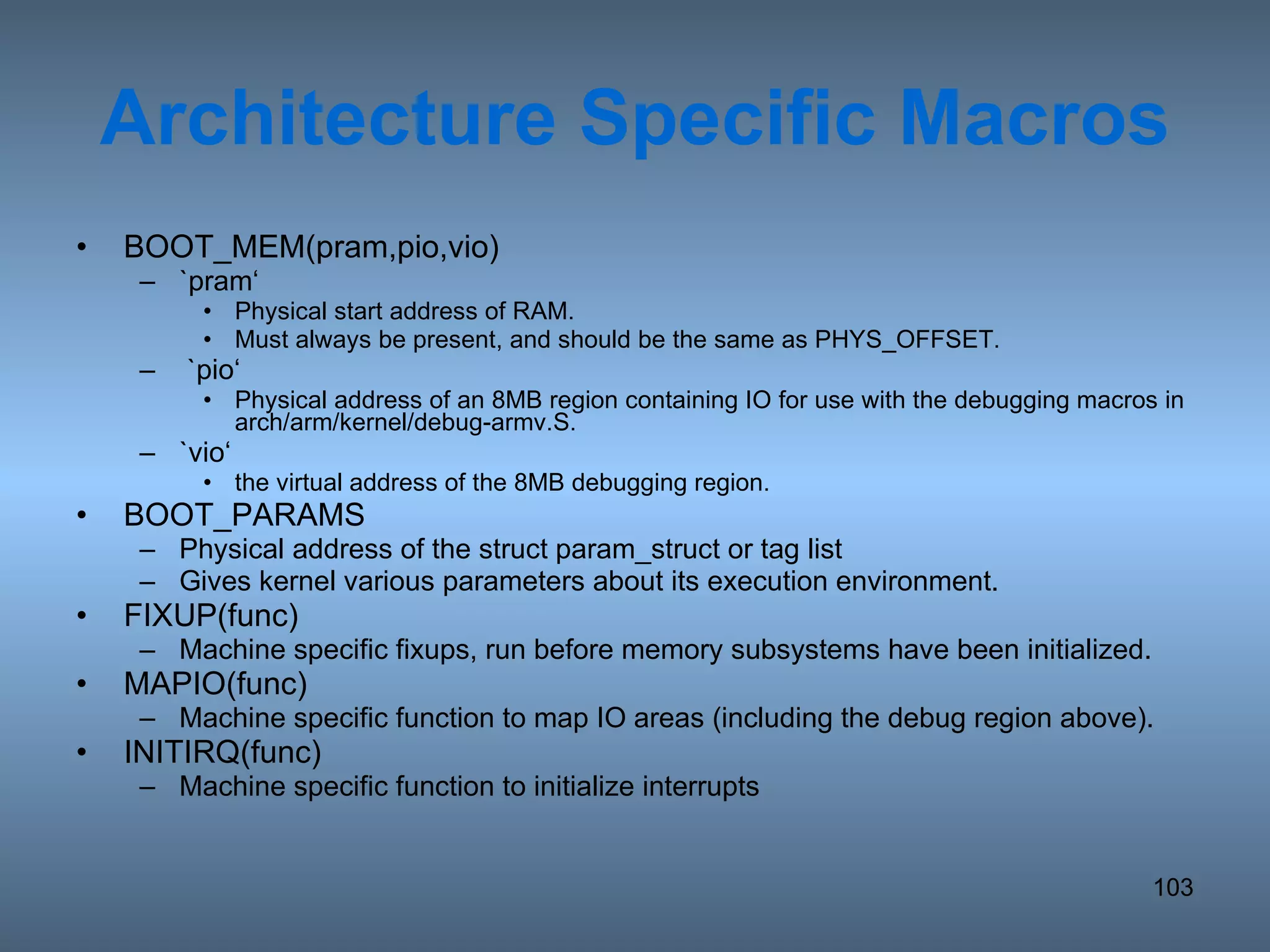 Architecture Specific Macros

• BOOT_MEM(pram,pio,vio)
  – `pram‘
    • Physical start address of RAM.
    • Must always be present, and should be the same as PHYS_OFFSET.
  – `pio‘
    • Physical address of an 8MB region containing IO for use with the debugging macros in arch/arm/kernel/debug-armv.S.
  – `vio‘
    • the virtual address of the 8MB debugging region.
• BOOT_PARAMS
  – Physical address of the struct param_struct or tag list
  – Gives kernel various parameters about its execution environment.
• FIXUP(func)
  – Machine specific fixups, run before memory subsystems have been initialized.
• MAPIO(func)
  – Machine specific function to map IO areas (including the debug region above).
• INITIRQ(func)
  – Machine specific function to initialize interrupts

103